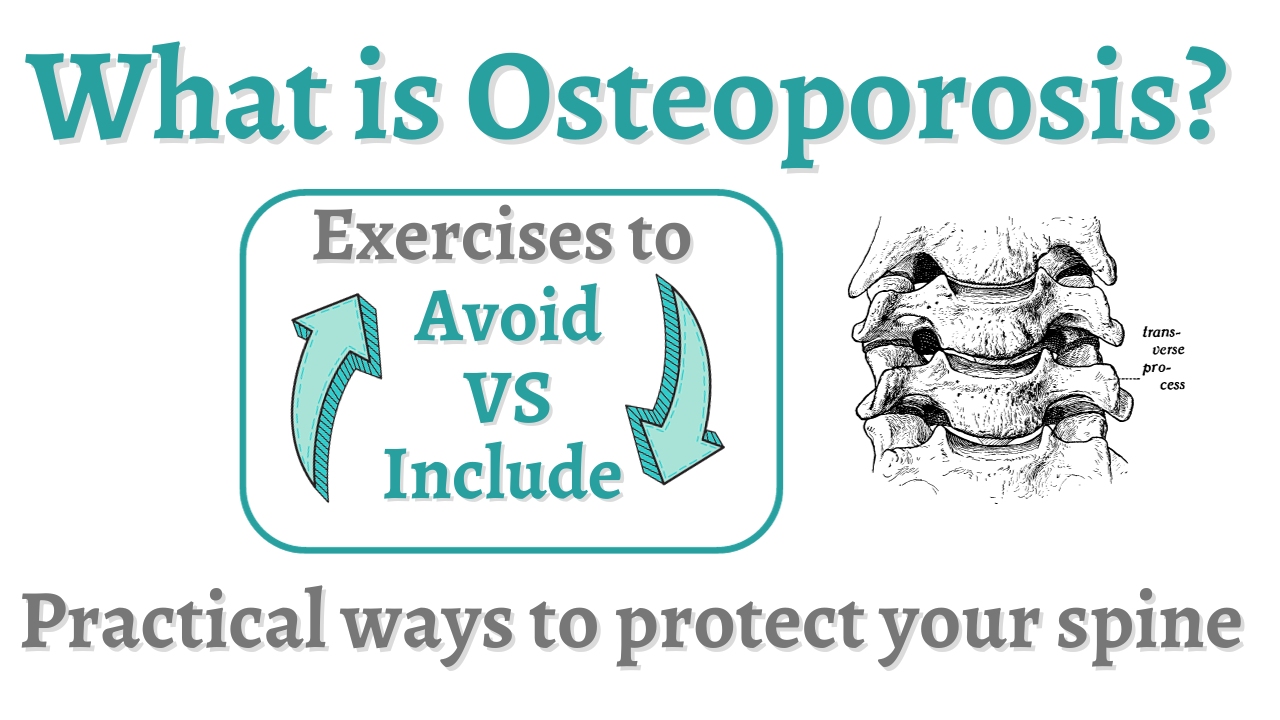 What is Osteoporosis?

Exercises to Avoid VS Include

transverse process

Practical ways to protect your spine